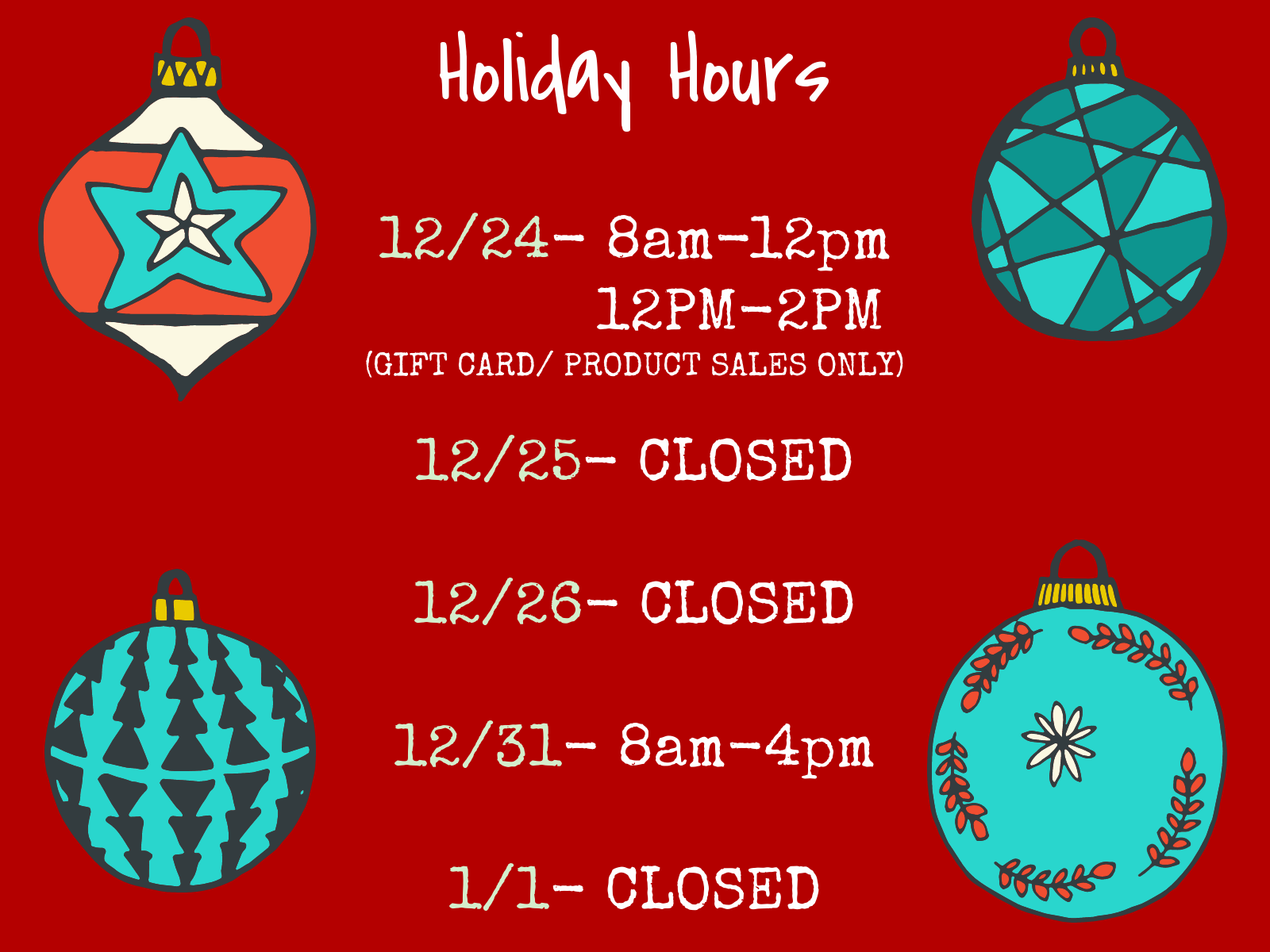 Holiday Hours

12/24- 8am-12pm
12PM-2PM
(GIFT CARD/ PRODUCT SALES ONLY)

12/25- CLOSED

12/26- CLOSED

12/31- 8am-4pm

1/1- CLOSED